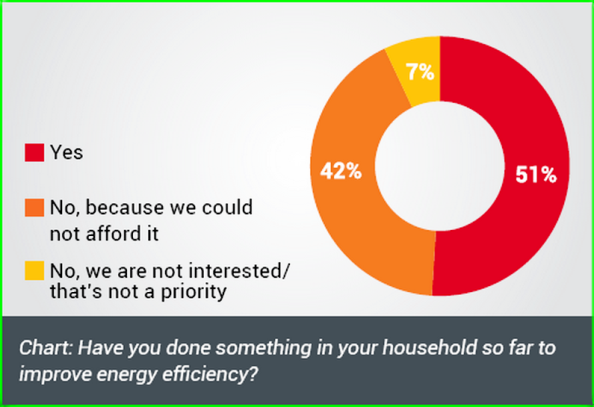 Yes

No, because we could not afford it

No, we are not interested/ that's not a priority

7%

42%

51%

Chart: Have you done something in your household so far to improve energy efficiency?